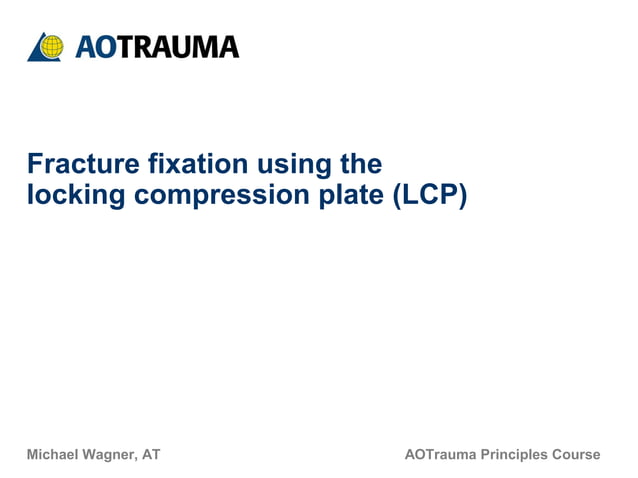 AOTRAUMA

Fracture fixation using the locking compression plate (LCP)

Michael Wagner, AT

AOTrauma Principles Course